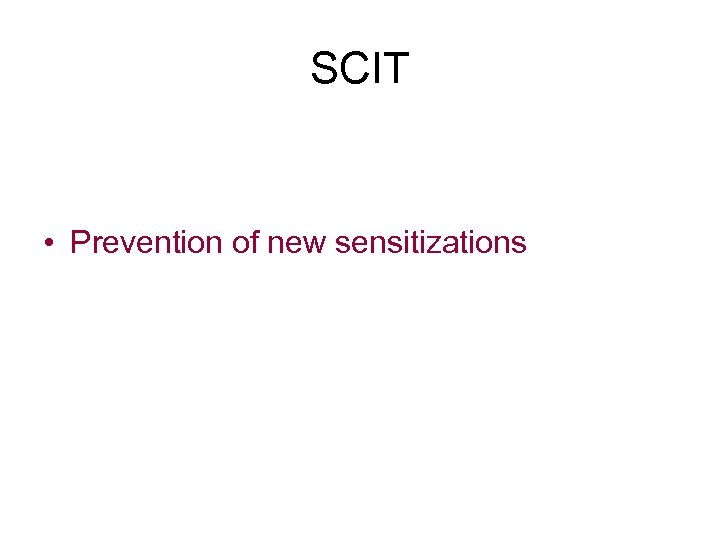 SCIT

• Prevention of new sensitizations